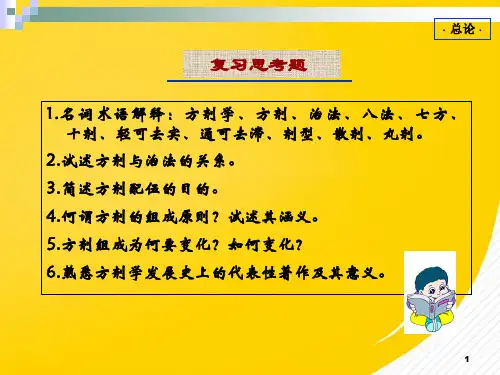 · 总论 ·

复习思考题

1.名词术语解释：方剂学、方剂、治法、八法、七方、十剂、轻可去实、通可去滞、剂型、散剂、丸剂。

2.试述方剂与治法的关系。

3.简述方剂配伍的目的。

4.何谓方剂的组成原则？试述其涵义。

5.方剂组成为何要变化？如何变化？

6.熟悉方剂学发展史上的代表性著作及其意义。

1